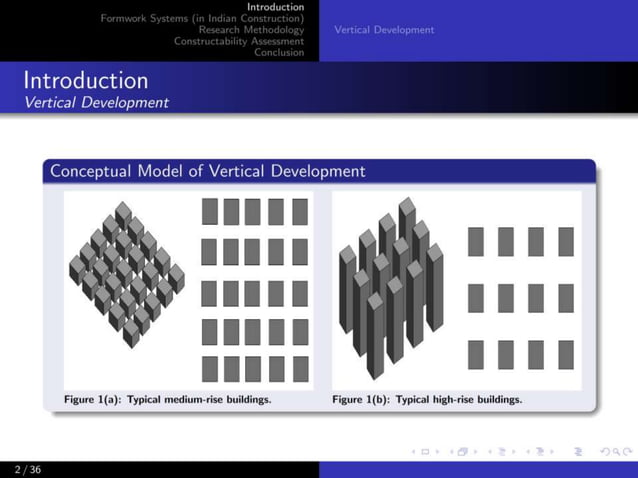 Introduction
Formwork Systems (in Indian Construction)
Research Methodology
Constructability Assessment
Conclusion

Vertical Development

Introduction
Vertical Development

Conceptual Model of Vertical Development

Figure 1(a): Typical medium-rise buildings.

Figure 1(b): Typical high-rise buildings.

2 / 36